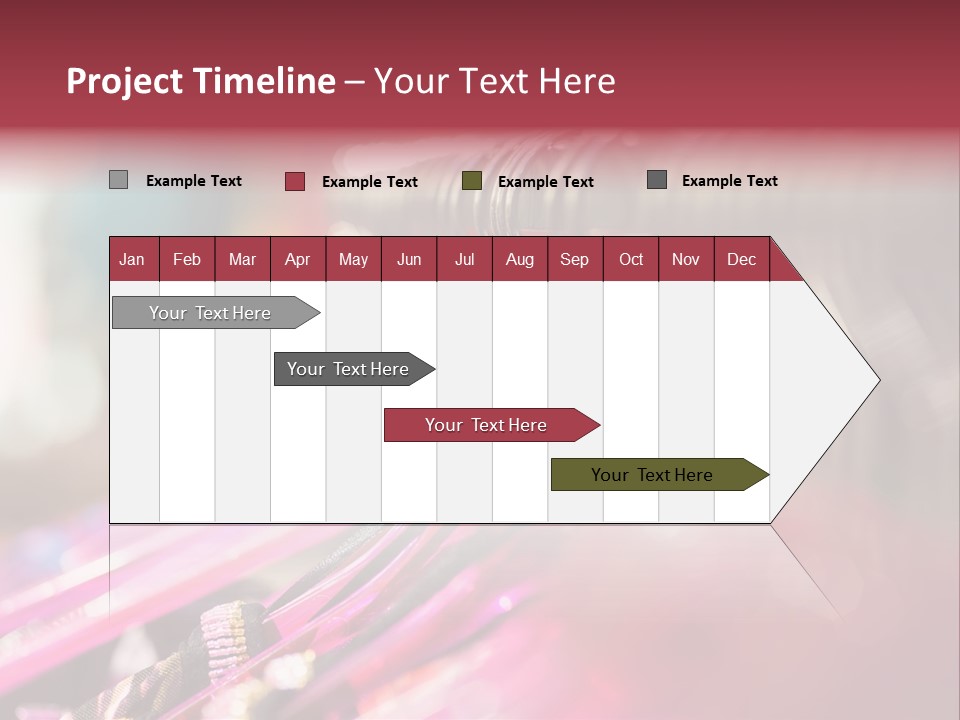 Project Timeline – Your Text Here

Example Text
Example Text
Example Text
Example Text

| Jan | Feb | Mar | Apr | May | Jun | Jul | Aug | Sep | Oct | Nov | Dec |
|---|---|---|---|---|---|---|---|---|---|---|---|

Your Text Here
Your Text Here
Your Text Here
Your Text Here